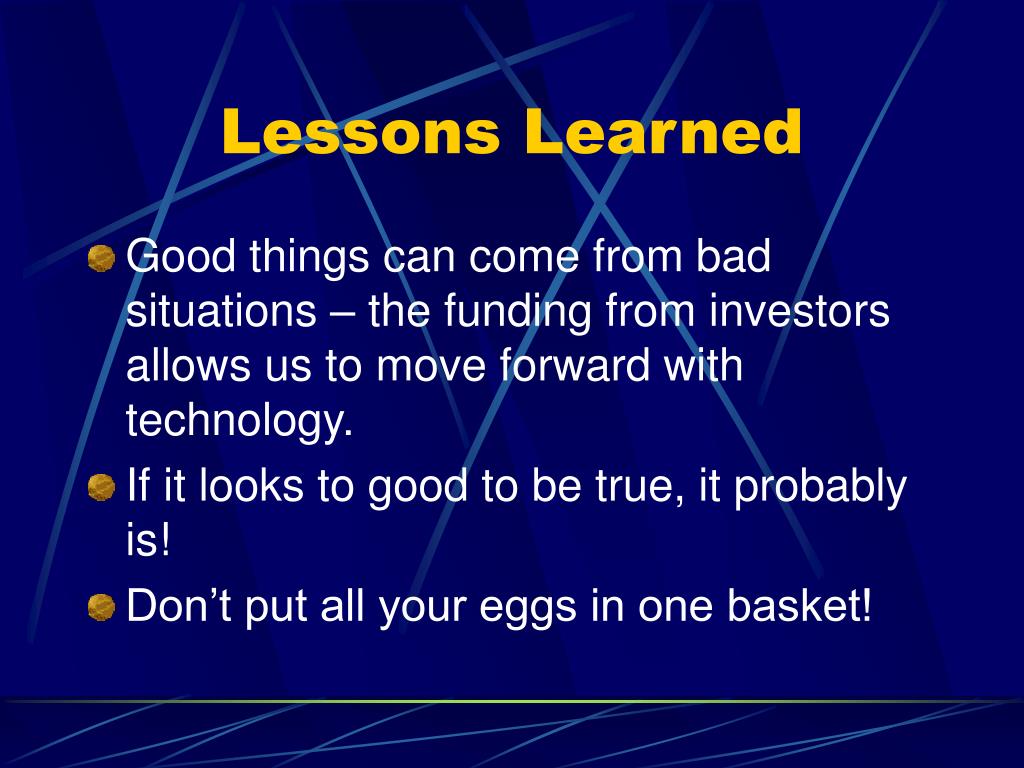 Lessons Learned

Good things can come from bad situations – the funding from investors allows us to move forward with technology.

If it looks to good to be true, it probably is!

Don’t put all your eggs in one basket!